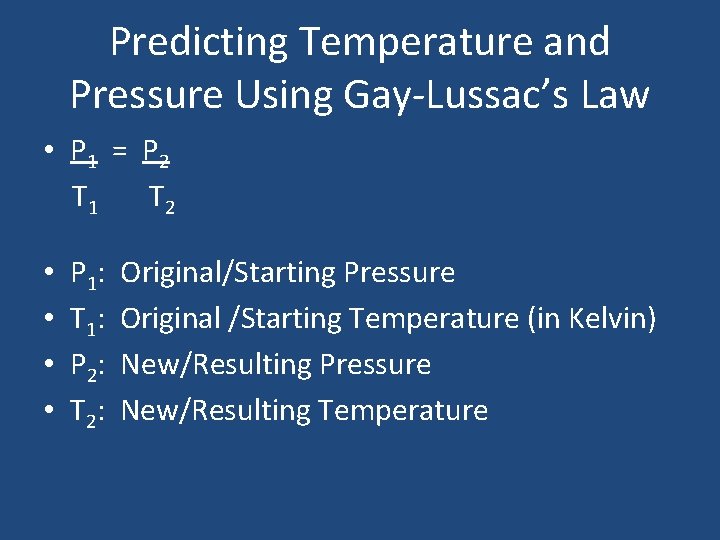 Predicting Temperature and Pressure Using Gay-Lussac's Law

• $\frac{P_1}{T_1} = \frac{P_2}{T_2}$

• $P_1$: Original/Starting Pressure
• $T_1$: Original /Starting Temperature (in Kelvin)
• $P_2$: New/Resulting Pressure
• $T_2$: New/Resulting Temperature